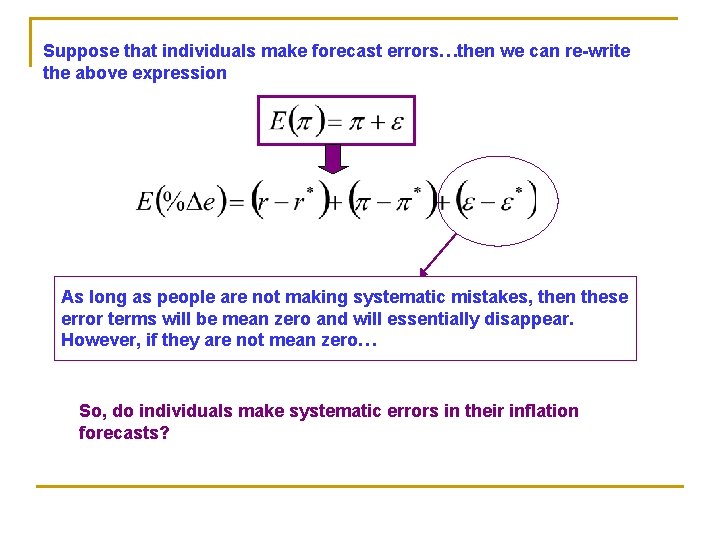 Suppose that individuals make forecast errors…then we can re-write the above expression

$E(\pi) = \pi + \varepsilon$

$E(\%\Delta e) = (r - r^*) + (\pi - \pi^*) + (\varepsilon - \varepsilon^*)$

As long as people are not making systematic mistakes, then these error terms will be mean zero and will essentially disappear. However, if they are not mean zero…

So, do individuals make systematic errors in their inflation forecasts?